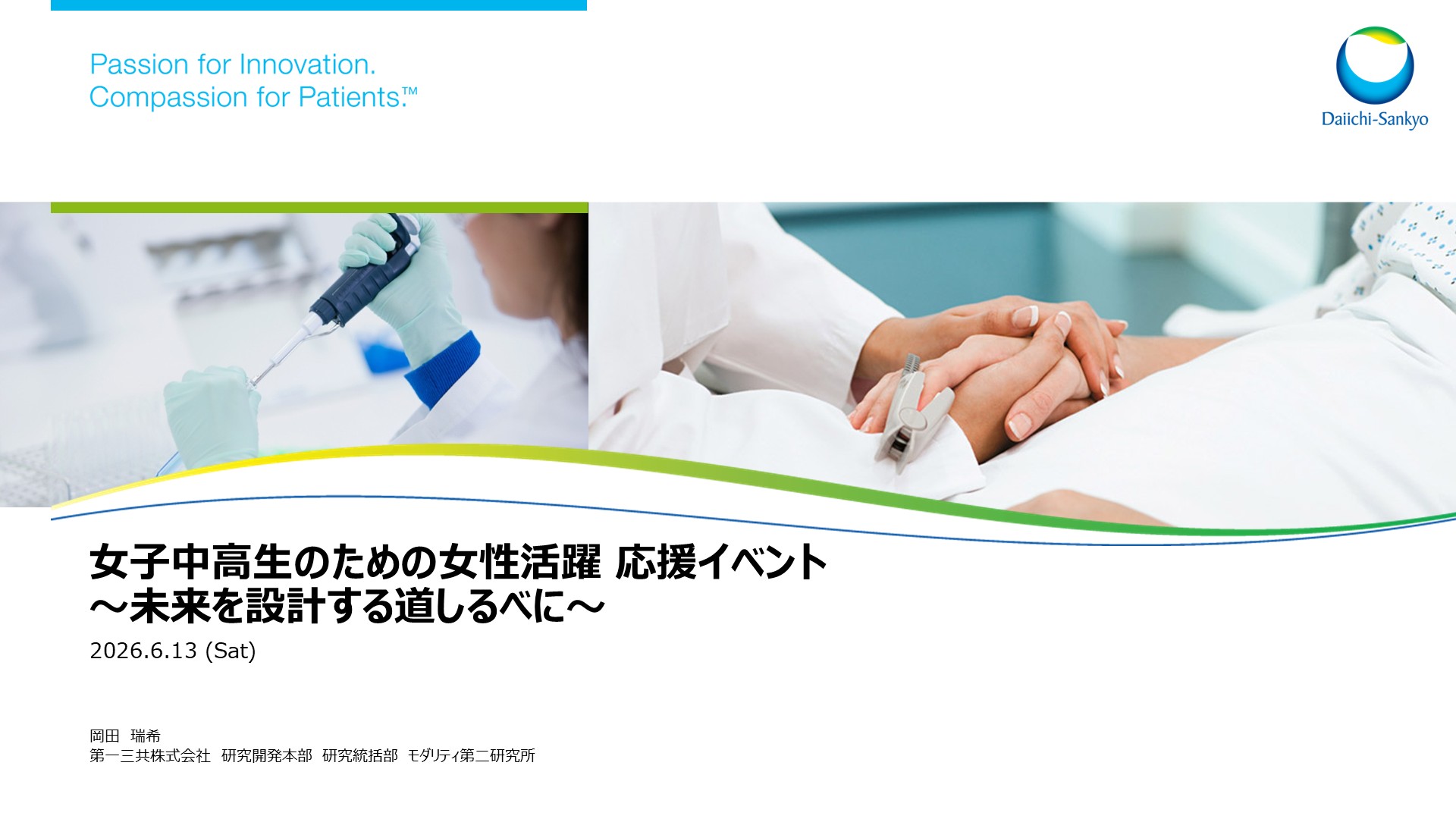 Passion for Innovation.
Compassion for Patients.™

Daiichi-Sankyo

女子中高生のための女性活躍 応援イベント
～未来を設計する道しるべに～

2026.6.13 (Sat)

岡田　瑞希
第一三共株式会社　研究開発本部　研究統括部　モダリティ第二研究所